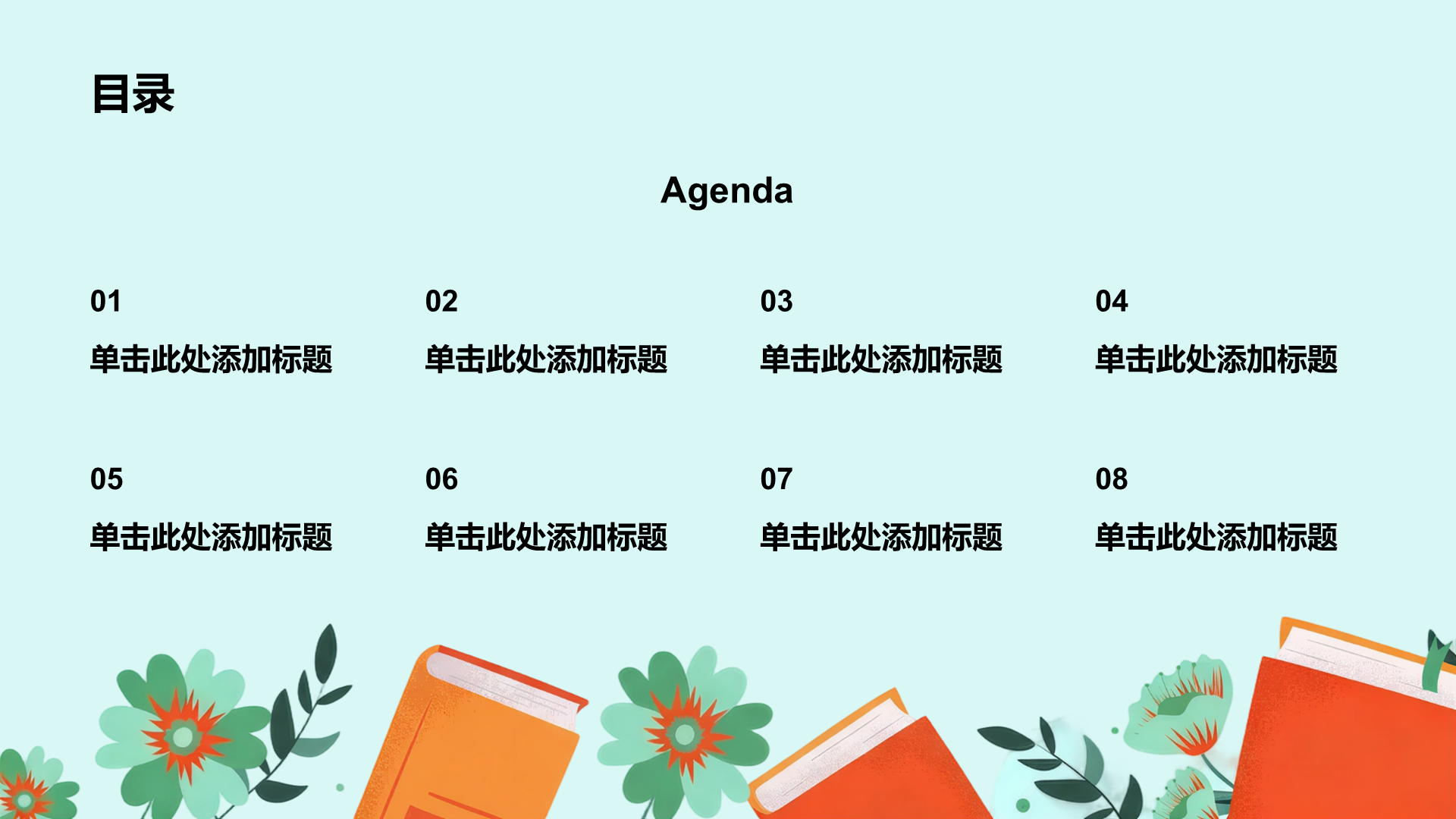 目录

Agenda

01

单击此处添加标题

02

单击此处添加标题

03

单击此处添加标题

04

单击此处添加标题

05

单击此处添加标题

06

单击此处添加标题

07

单击此处添加标题

08

单击此处添加标题